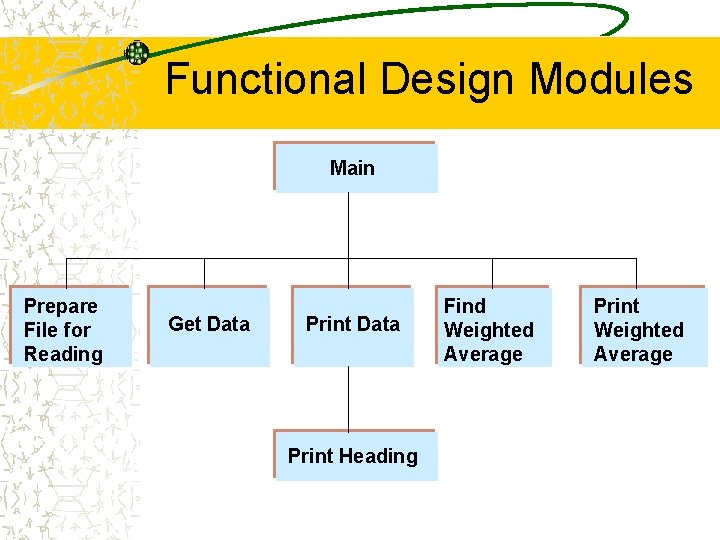 Functional Design Modules

Main

Prepare File for Reading

Get Data

Print Data

Find Weighted Average

Print Weighted Average

Print Heading